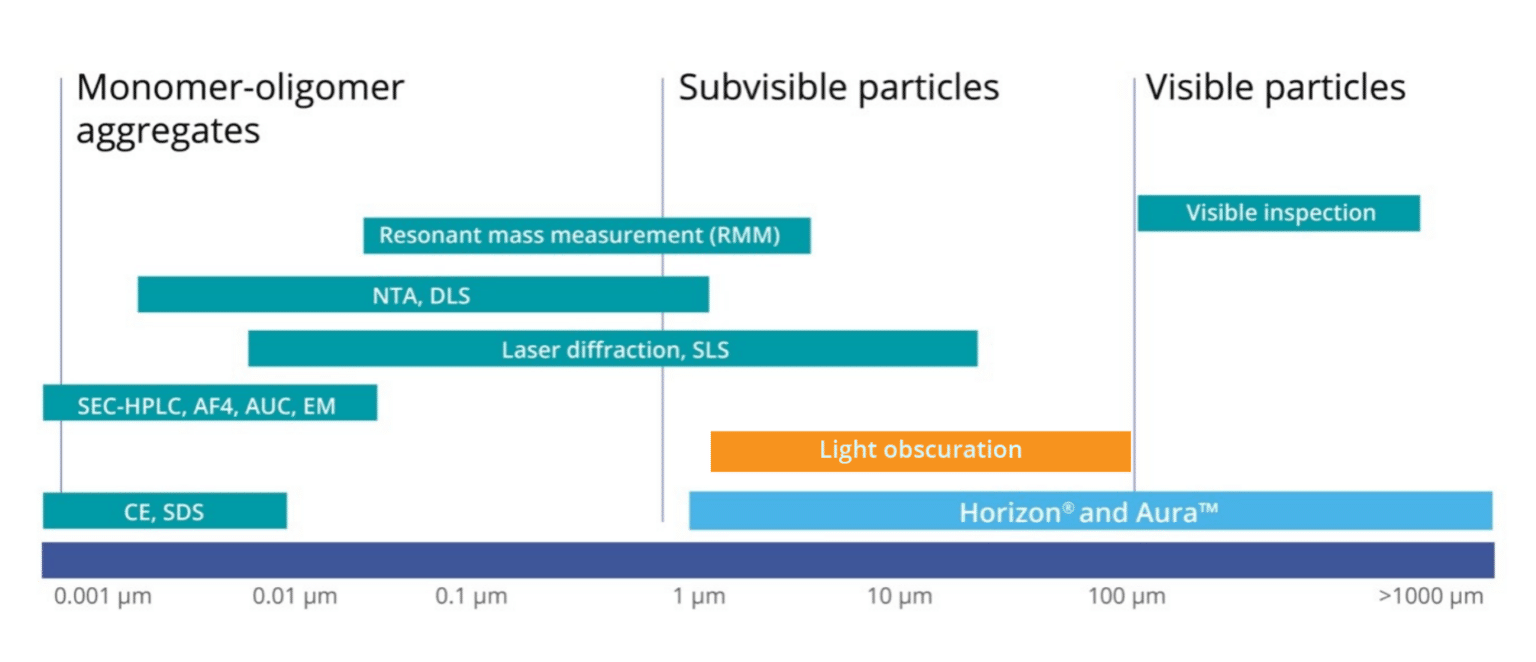 Monomer-oligomer aggregates

Subvisible particles

Visible particles

Visible inspection

Resonant mass measurement (RMM)

NTA, DLS

Laser diffraction, SLS

SEC-HPLC, AF4, AUC, EM

Light obscuration

CE, SDS

Horizon® and Aura™

0.001 μm
0.01 μm
0.1 μm
1 μm
10 μm
100 μm
>1000 μm